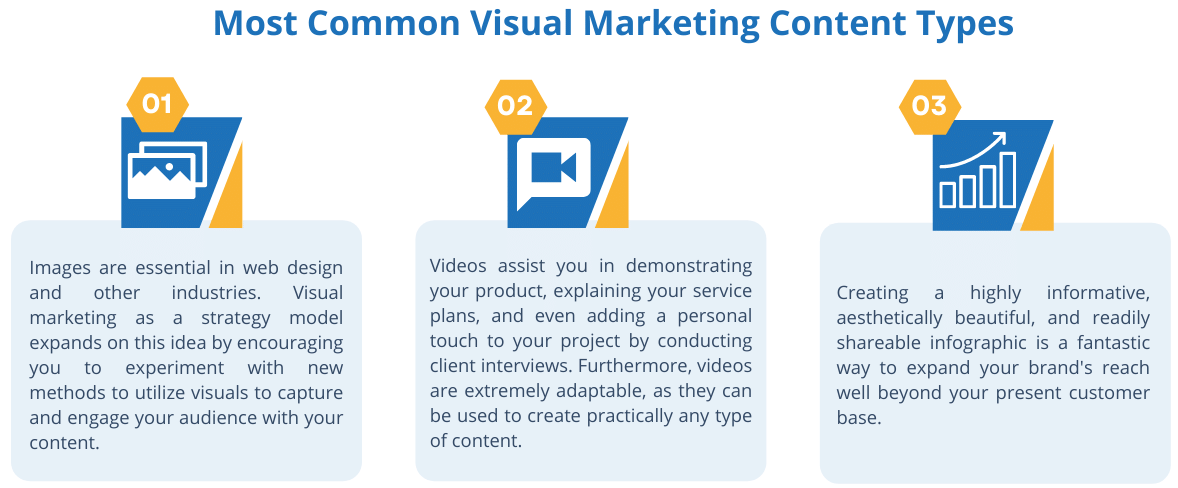 Most Common Visual Marketing Content Types

01

Images are essential in web design and other industries. Visual marketing as a strategy model expands on this idea by encouraging you to experiment with new methods to utilize visuals to capture and engage your audience with your content.

02

Videos assist you in demonstrating your product, explaining your service plans, and even adding a personal touch to your project by conducting client interviews. Furthermore, videos are extremely adaptable, as they can be used to create practically any type of content.

03

Creating a highly informative, aesthetically beautiful, and readily shareable infographic is a fantastic way to expand your brand's reach well beyond your present customer base.